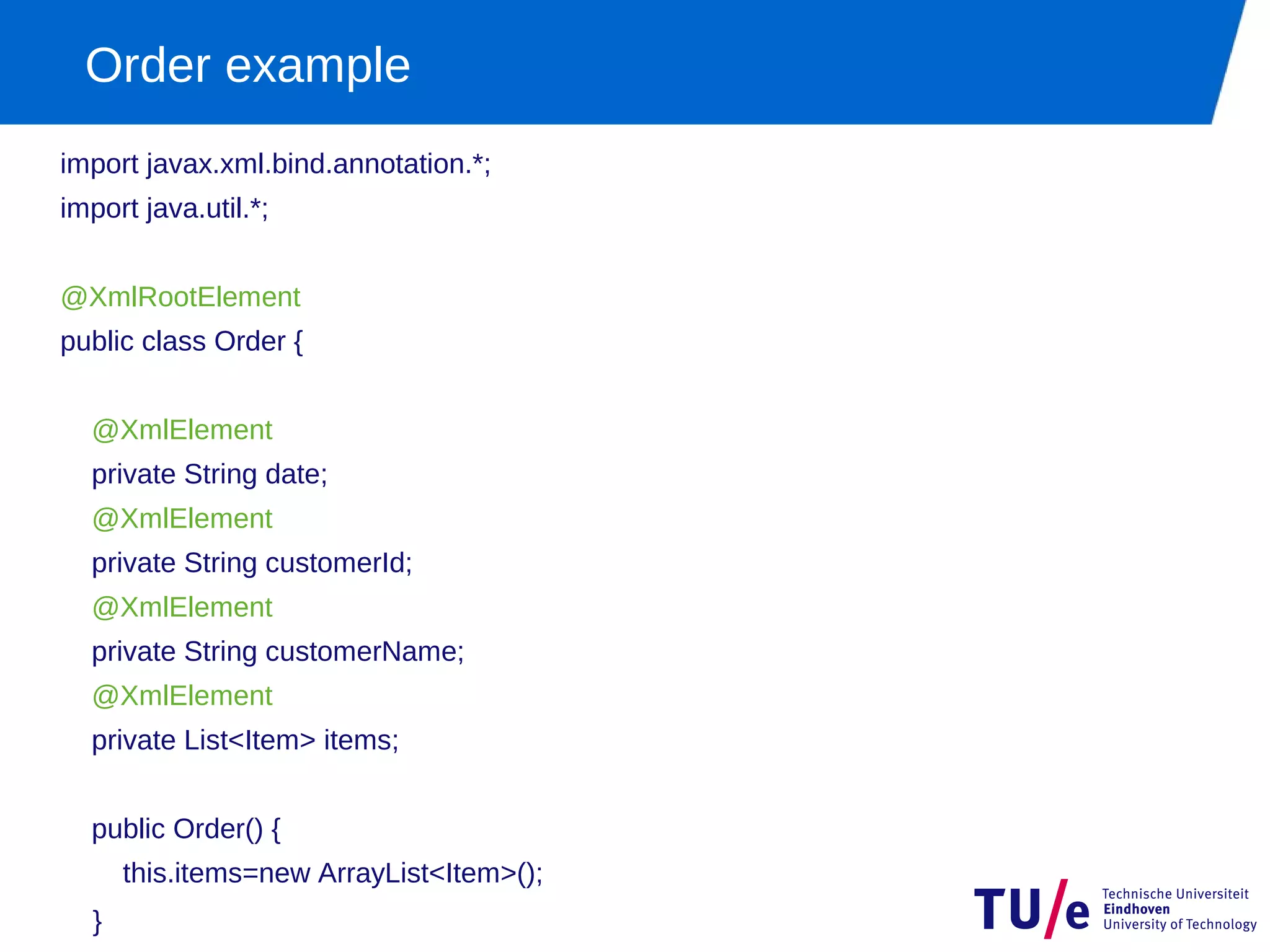 Order example

import javax.xml.bind.annotation.*;
import java.util.*;

@XmlRootElement
public class Order {

@XmlElement
private String date;
@XmlElement
private String customerId;
@XmlElement
private String customerName;
@XmlElement
private List<Item> items;

public Order() {
this.items=new ArrayList<Item>();
}

TU/e Technische Universiteit Eindhoven University of Technology